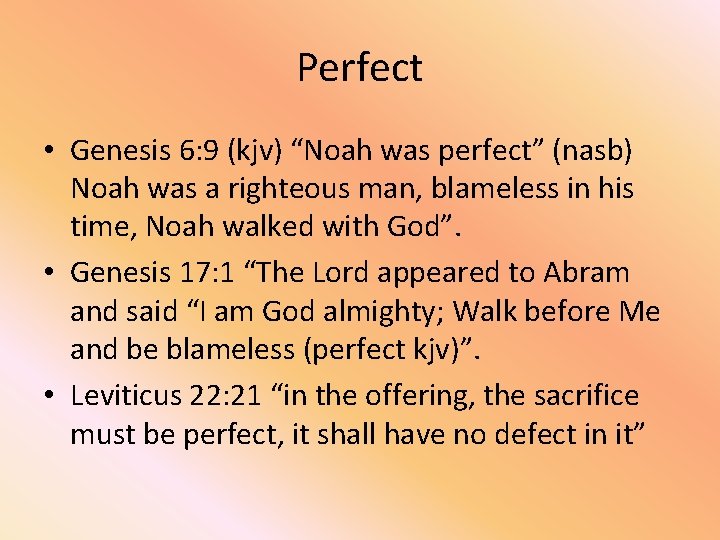 Perfect

• Genesis 6:9 (kjv) "Noah was perfect" (nasb) Noah was a righteous man, blameless in his time, Noah walked with God".
• Genesis 17:1 "The Lord appeared to Abram and said "I am God almighty; Walk before Me and be blameless (perfect kjv)".
• Leviticus 22:21 "in the offering, the sacrifice must be perfect, it shall have no defect in it"